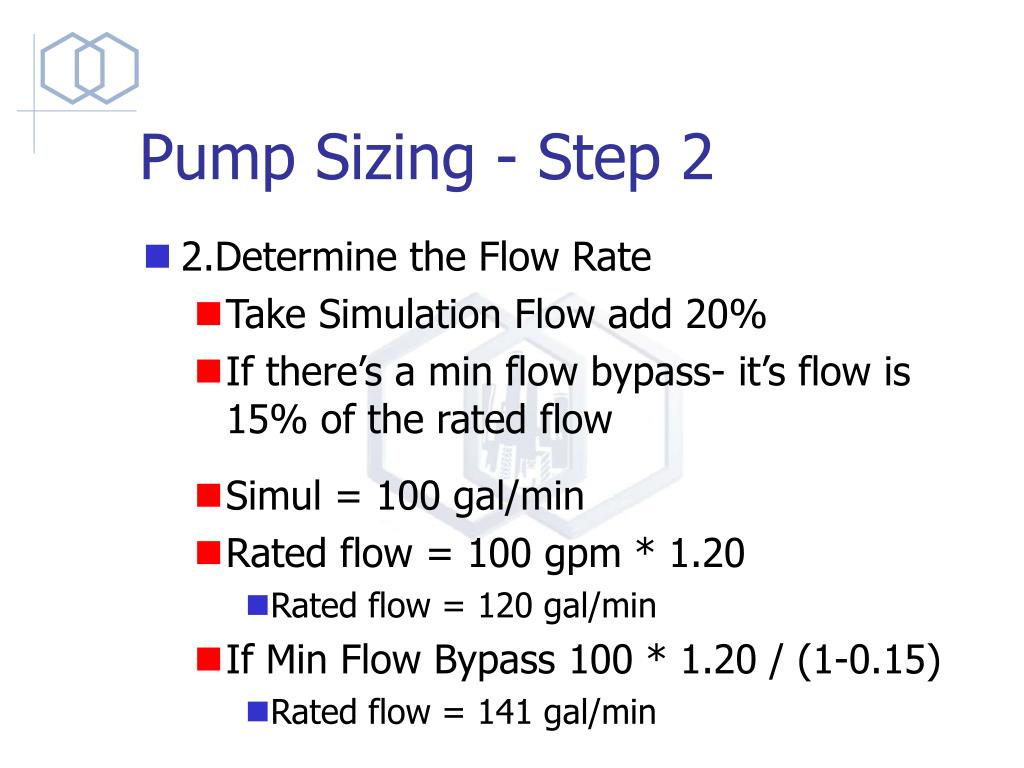 Pump Sizing - Step 2

2.Determine the Flow Rate

Take Simulation Flow add 20%

If there’s a min flow bypass- it’s flow is 15% of the rated flow

Simul = 100 gal/min

Rated flow = 100 gpm * 1.20

Rated flow = 120 gal/min

If Min Flow Bypass 100 * 1.20 / (1-0.15)

Rated flow = 141 gal/min